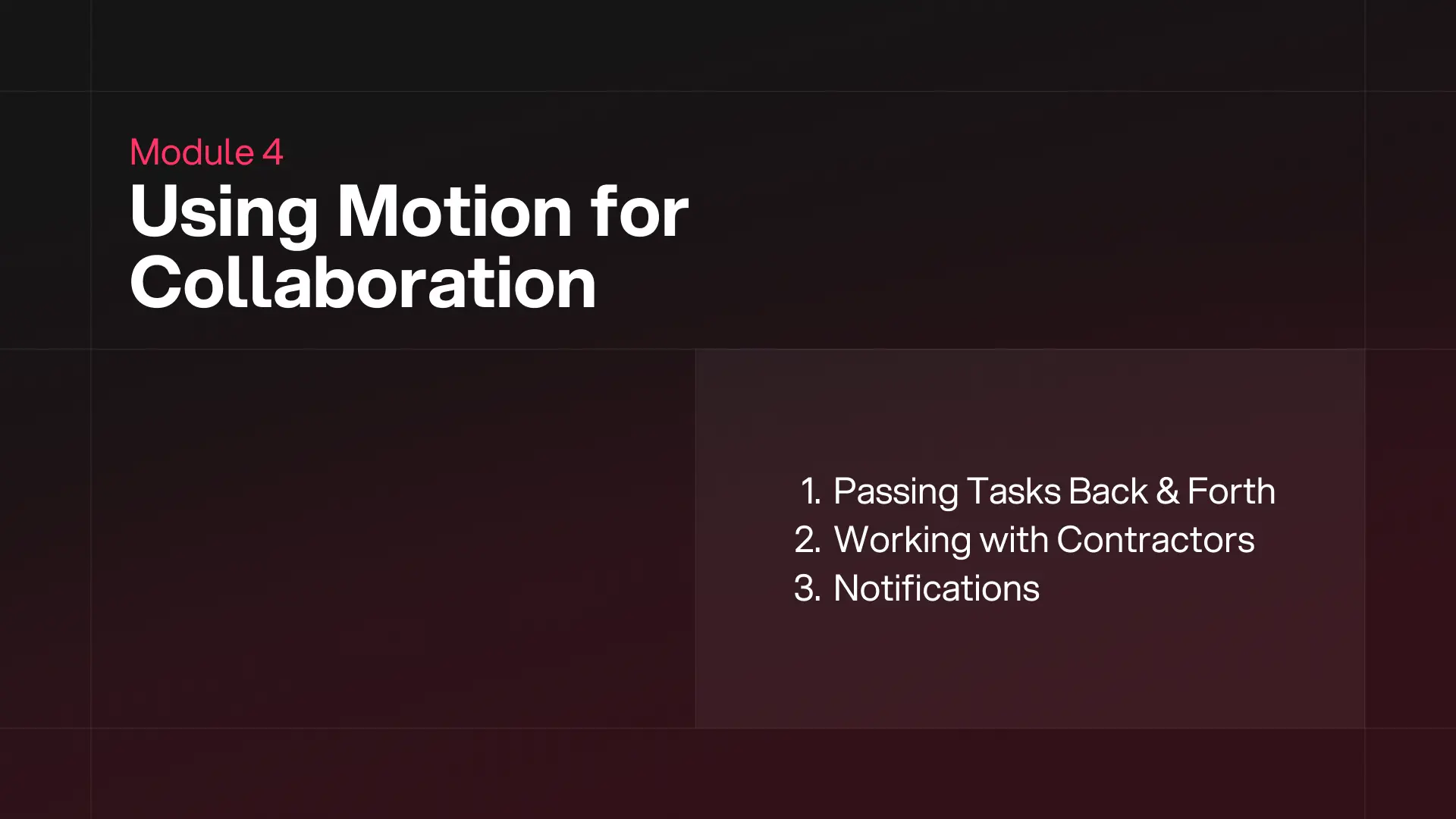 Module 4

Using Motion for Collaboration

1. Passing Tasks Back & Forth
2. Working with Contractors
3. Notifications